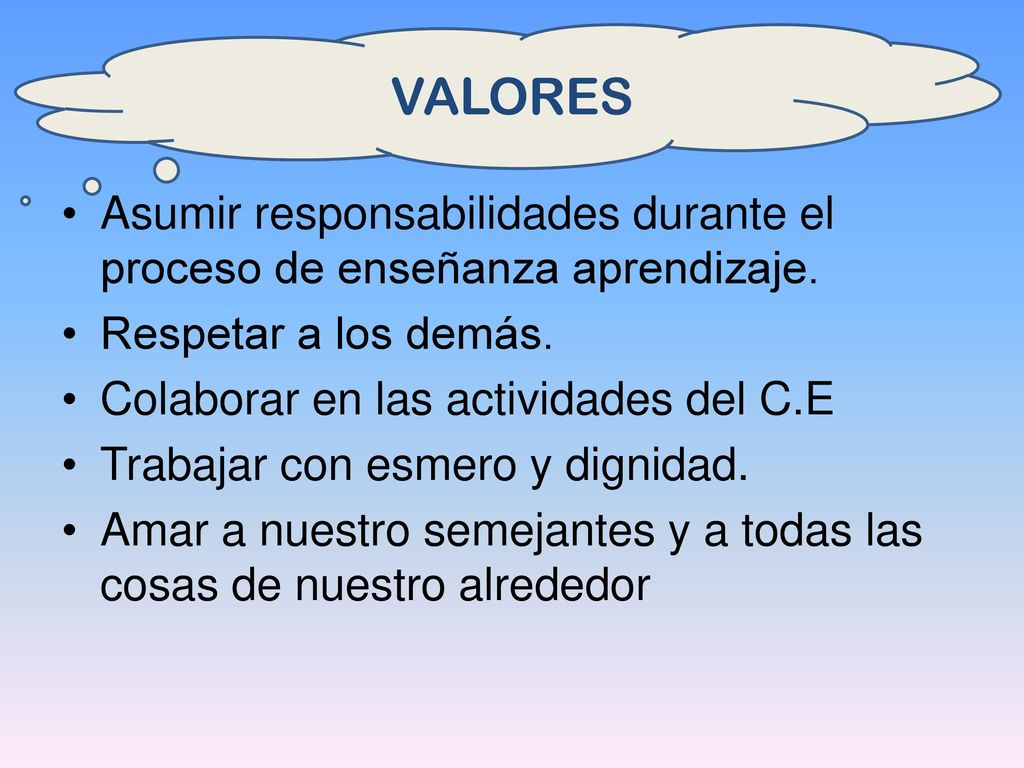 VALORES

• Asumir responsabilidades durante el proceso de enseñanza aprendizaje.
• Respetar a los demás.
• Colaborar en las actividades del C.E
• Trabajar con esmero y dignidad.
• Amar a nuestro semejantes y a todas las cosas de nuestro alrededor